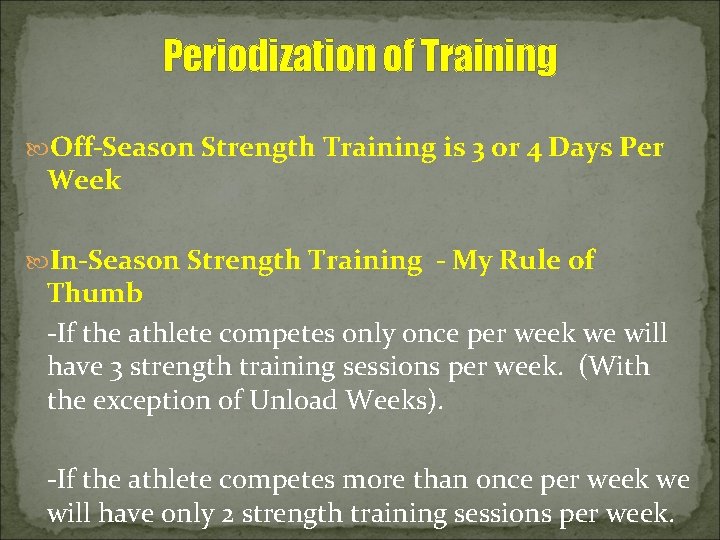 Periodization of Training

Off-Season Strength Training is 3 or 4 Days Per Week

In-Season Strength Training - My Rule of Thumb

-If the athlete competes only once per week we will have 3 strength training sessions per week. (With the exception of Unload Weeks).

-If the athlete competes more than once per week we will have only 2 strength training sessions per week.